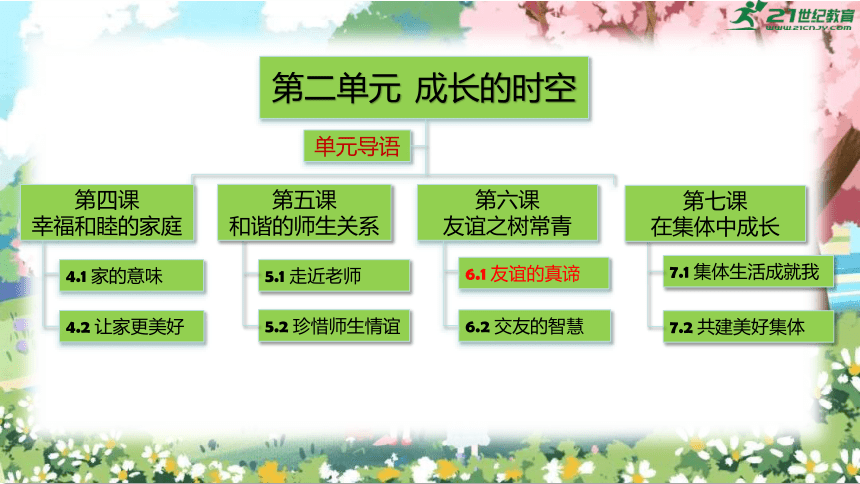 21世纪教育
www.21cnjy.com

第二单元 成长的时空

单元导语

第四课
幸福和睦的家庭

4.1 家的意味

4.2 让家更美好

第五课
和谐的师生关系

5.1 走近老师

5.2 珍惜师生情谊

第六课
友谊之树常青

6.1 友谊的真谛

6.2 交友的智慧

第七课
在集体中成长

7.1 集体生活成就我

7.2 共建美好集体